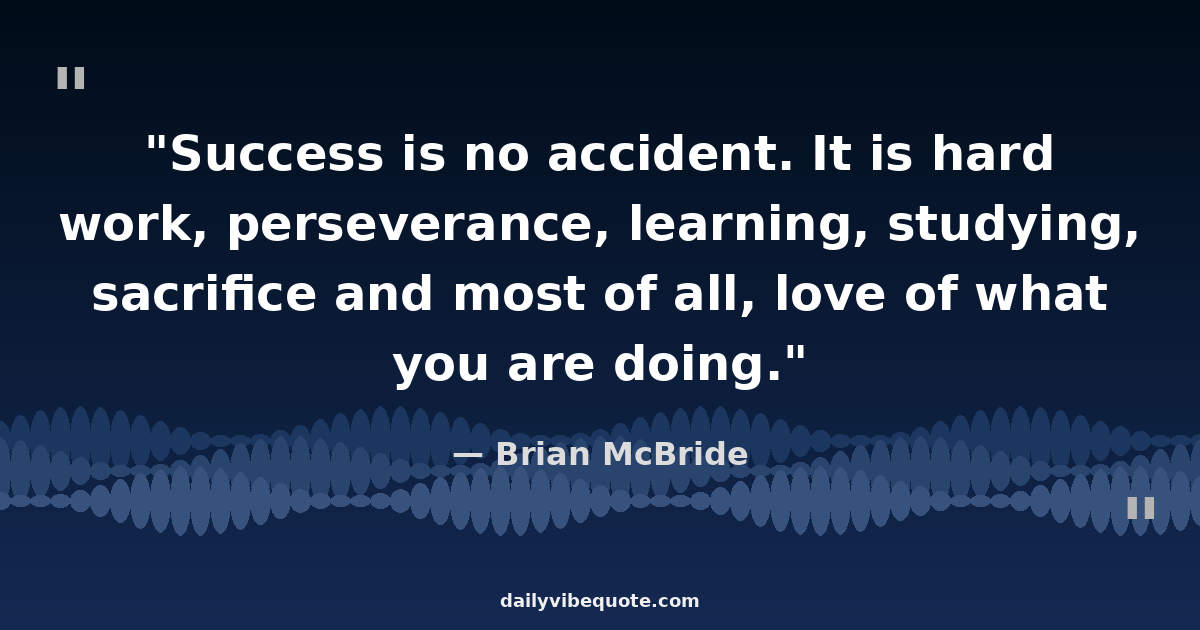 "

"Success is no accident. It is hard work, perseverance, learning, studying, sacrifice and most of all, love of what you are doing."

— Brian McBride

"

dailyvibequote.com